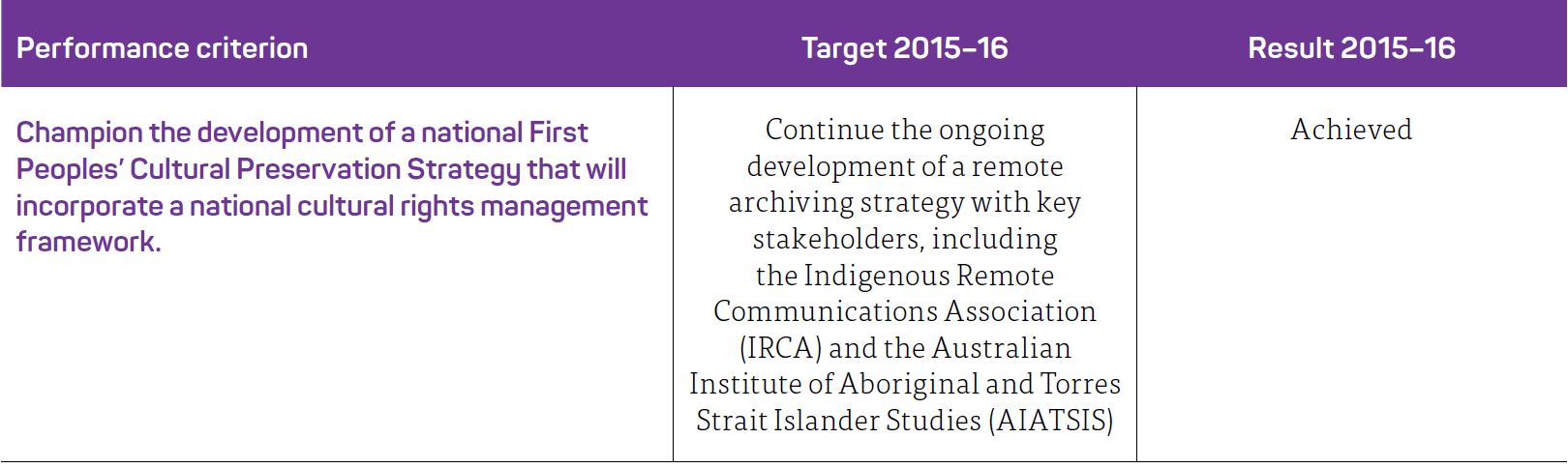 | Performance criterion | Target 2015–16 | Result 2015–16 |
|---|---|---|
| Champion the development of a national First Peoples' Cultural Preservation Strategy that will incorporate a national cultural rights management framework. | Continue the ongoing development of a remote archiving strategy with key stakeholders, including the Indigenous Remote Communications Association (IRCA) and the Australian Institute of Aboriginal and Torres Strait Islander Studies (AIATSIS) | Achieved |